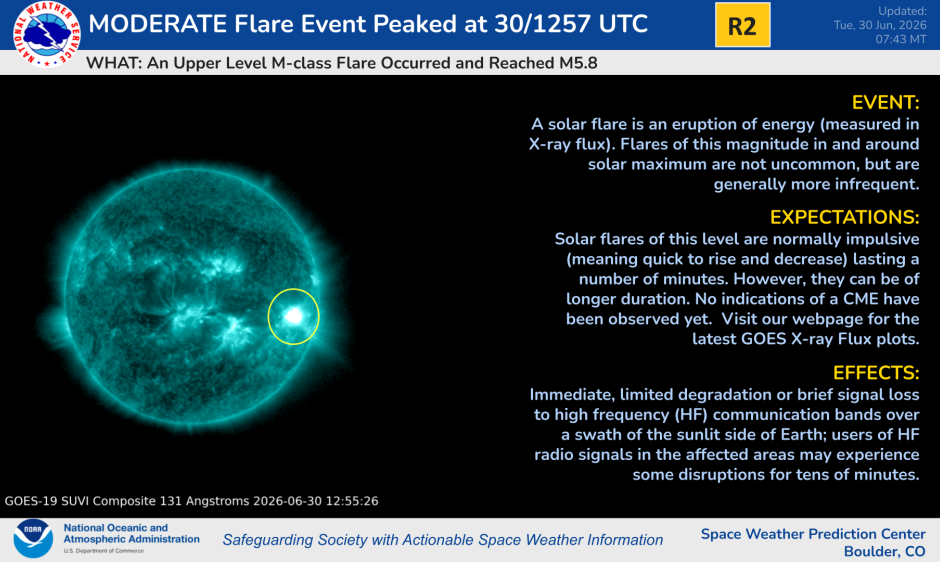 NATIONAL WEATHER SERVICE

MODERATE Flare Event Peaked at 30/1257 UTC

R2

Updated:
Tue, 30 Jun, 2026
07:43 MT

WHAT: An Upper Level M-class Flare Occurred and Reached M5.8

EVENT:
A solar flare is an eruption of energy (measured in X-ray flux). Flares of this magnitude in and around solar maximum are not uncommon, but are generally more infrequent.

EXPECTATIONS:
Solar flares of this level are normally impulsive (meaning quick to rise and decrease) lasting a number of minutes. However, they can be of longer duration. No indications of a CME have been observed yet. Visit our webpage for the latest GOES X-ray Flux plots.

EFFECTS:
Immediate, limited degradation or brief signal loss to high frequency (HF) communication bands over a swath of the sunlit side of Earth; users of HF radio signals in the affected areas may experience some disruptions for tens of minutes.

GOES-19 SUVI Composite 131 Angstroms 2026-06-30 12:55:26

NOAA

National Oceanic and Atmospheric Administration
U.S. Department of Commerce

Safeguarding Society with Actionable Space Weather Information

Space Weather Prediction Center
Boulder, CO